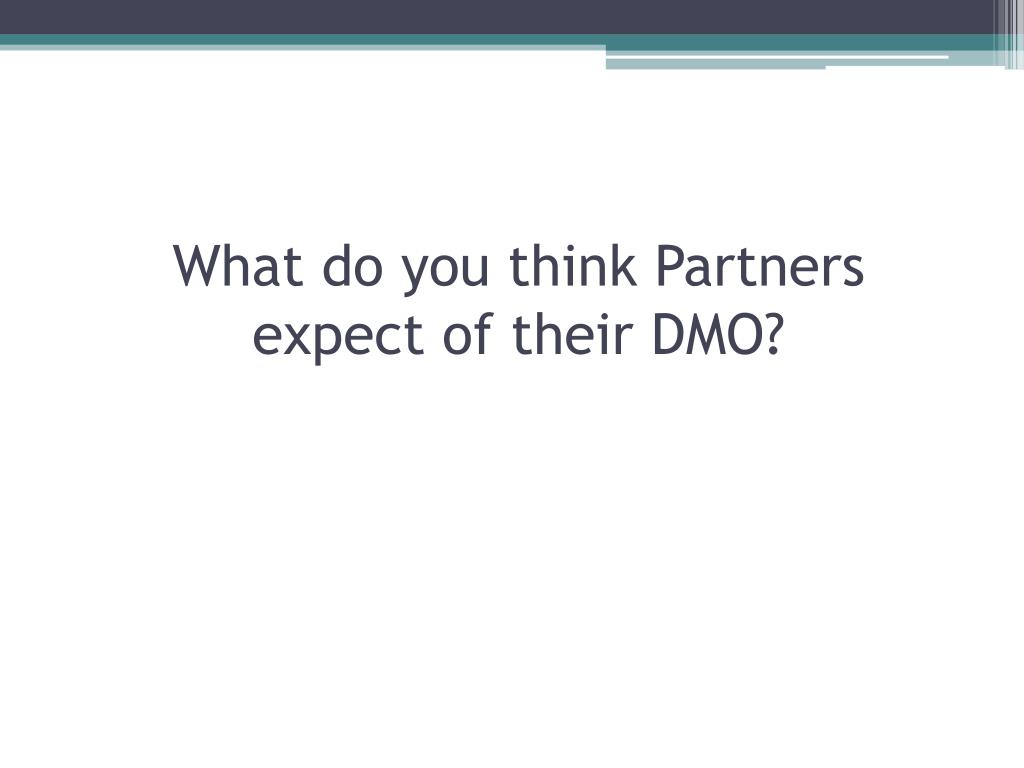 What do you think Partners expect of their DMO?